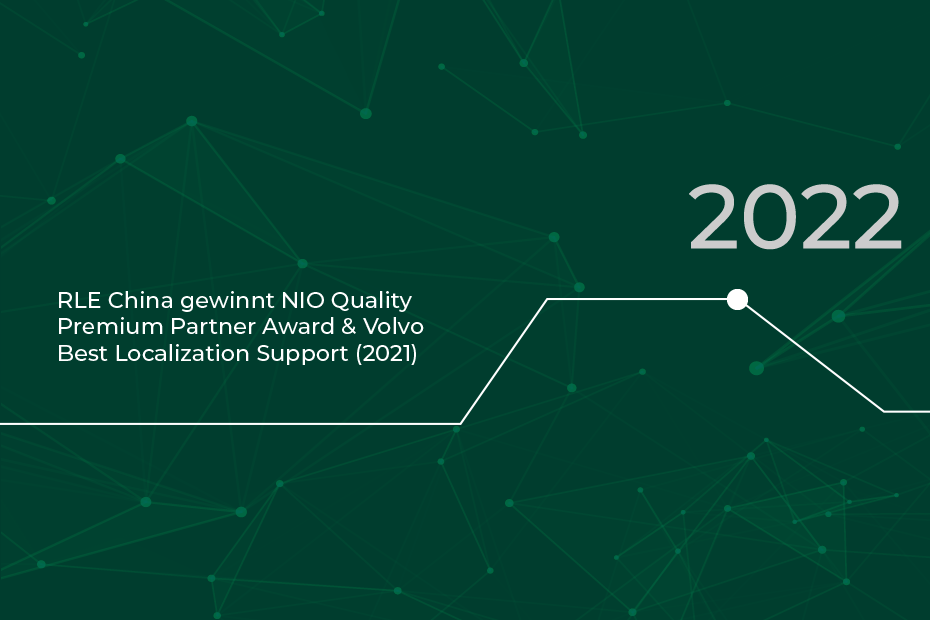 2022

RLE China gewinnt NIO Quality Premium Partner Award & Volvo Best Localization Support (2021)